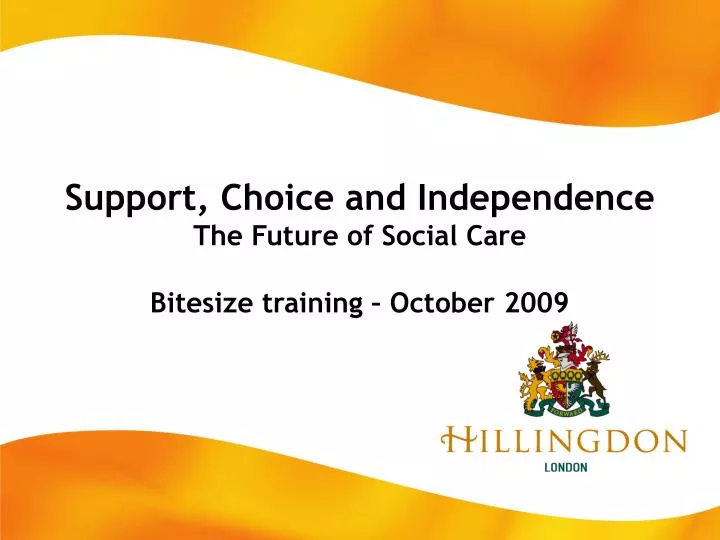 Support, Choice and Independence
The Future of Social Care

Bitesize training – October 2009

FORWARD

HILLINGDON
LONDON